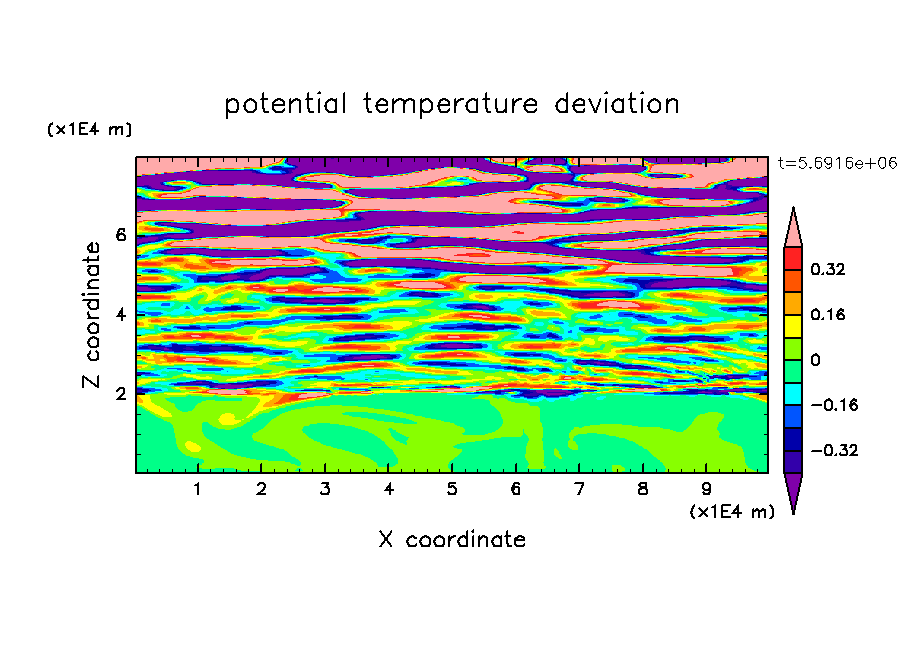 potential temperature deviation

(x1E4 m)

t=5.6916e+06

Z coordinate

6
4
2

0.32
0.16
0
−0.16
−0.32

1 2 3 4 5 6 7 8 9

(x1E4 m)

X coordinate